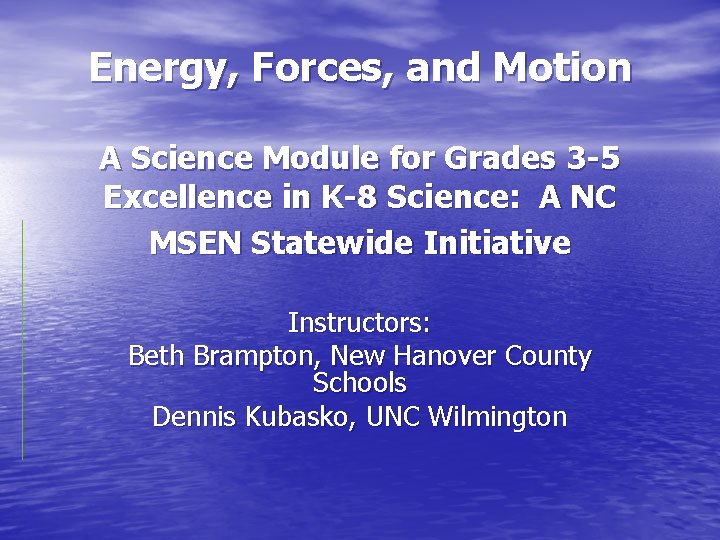 Energy, Forces, and Motion

A Science Module for Grades 3-5
Excellence in K-8 Science: A NC MSEN Statewide Initiative

Instructors:
Beth Brampton, New Hanover County Schools
Dennis Kubasko, UNC Wilmington